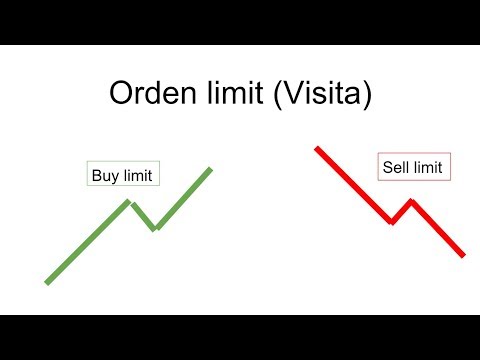 Orden limit (Visita)

Buy limit

Sell limit